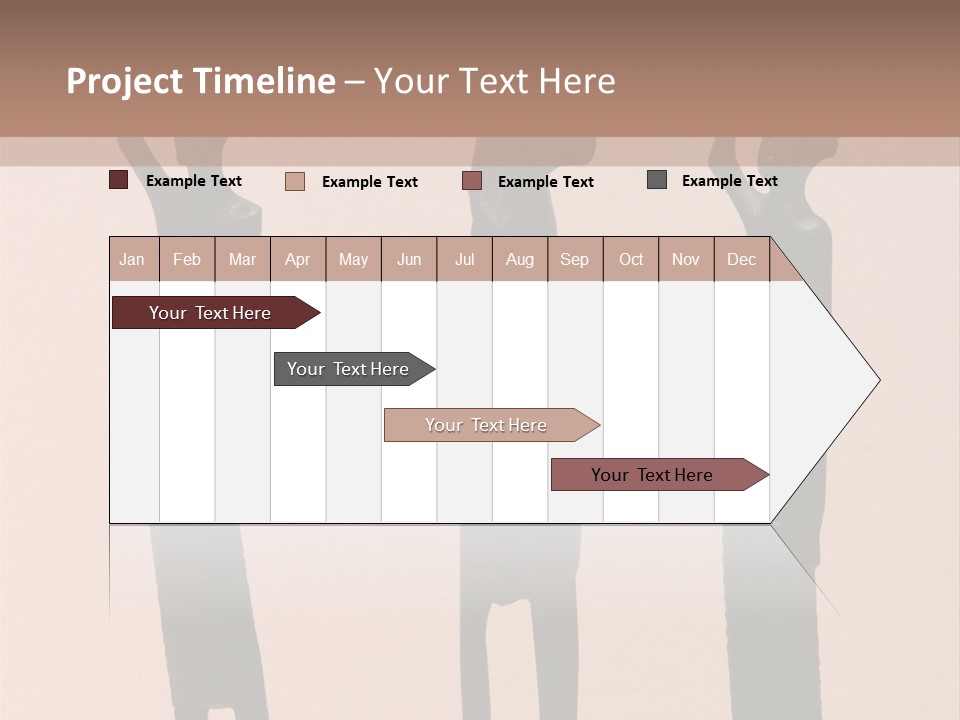 Project Timeline – Your Text Here

Example Text
Example Text
Example Text
Example Text

| Jan | Feb | Mar | Apr | May | Jun | Jul | Aug | Sep | Oct | Nov | Dec |
|---|---|---|---|---|---|---|---|---|---|---|---|

Your Text Here

Your Text Here

Your Text Here

Your Text Here